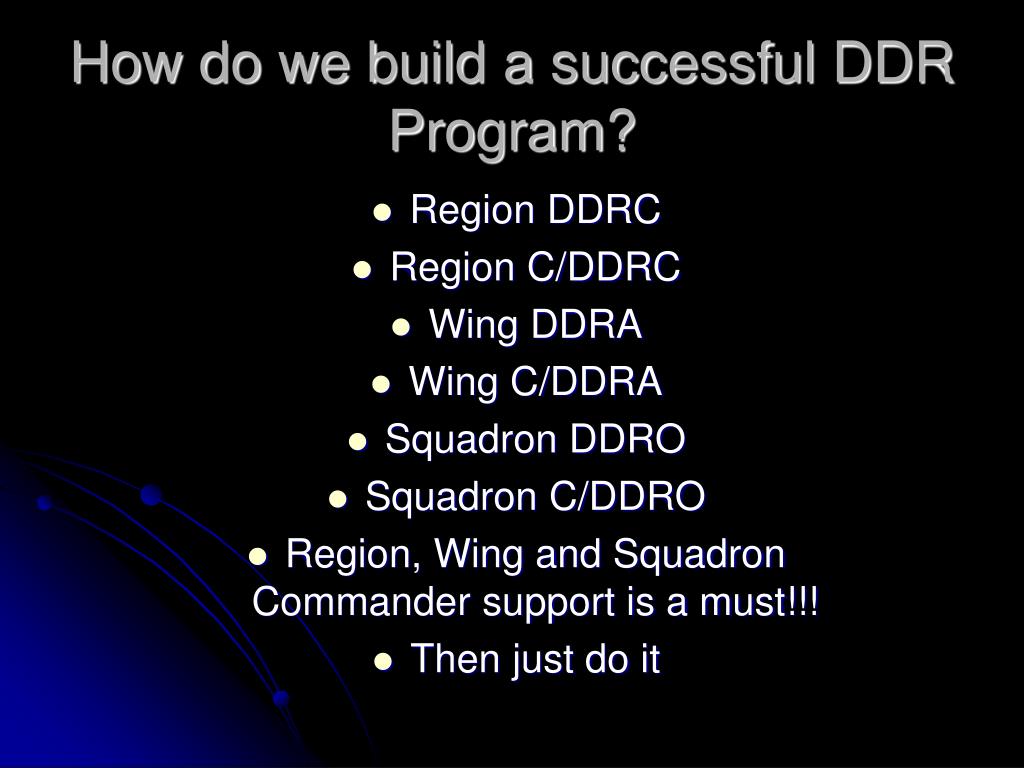 How do we build a successful DDR Program?

- Region DDRC
- Region C/DDRC
- Wing DDRA
- Wing C/DDRA
- Squadron DDRO
- Squadron C/DDRO
- Region, Wing and Squadron Commander support is a must!!!
- Then just do it